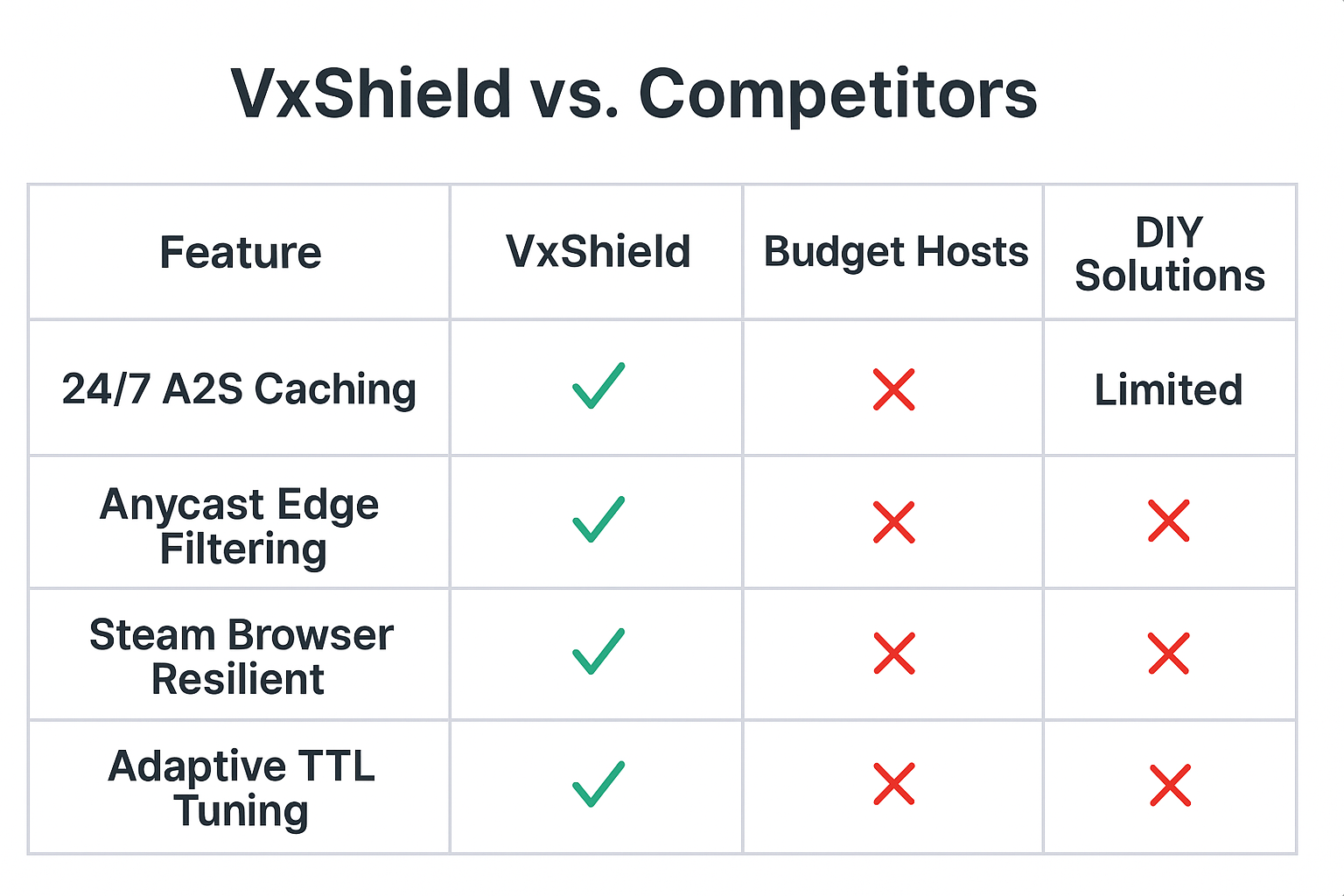 VxShield vs. Competitors

| Feature | VxShield | Budget Hosts | DIY Solutions |
|---|---|---|---|
| 24/7 A2S Caching | ✓ | ✗ | Limited |
| Anycast Edge Filtering | ✓ | ✗ | ✗ |
| Steam Browser Resilient | ✓ | ✗ | ✗ |
| Adaptive TTL Tuning | ✓ | ✗ | ✗ |